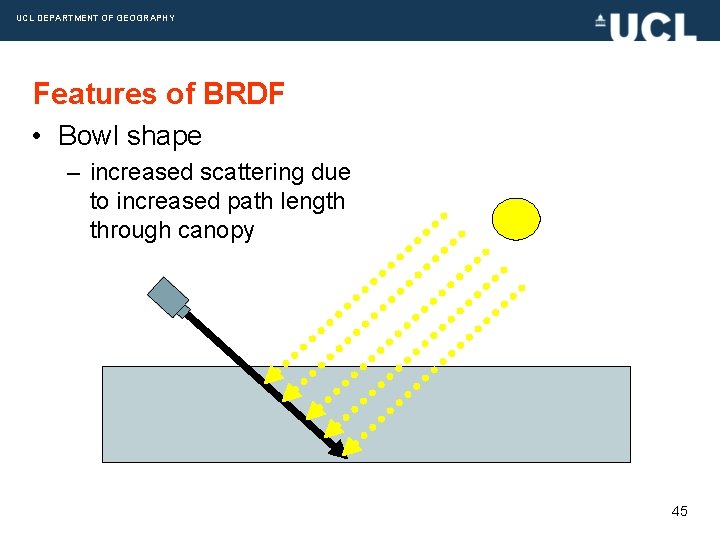 UCL DEPARTMENT OF GEOGRAPHY

UCL

Features of BRDF

• Bowl shape
– increased scattering due to increased path length through canopy

45